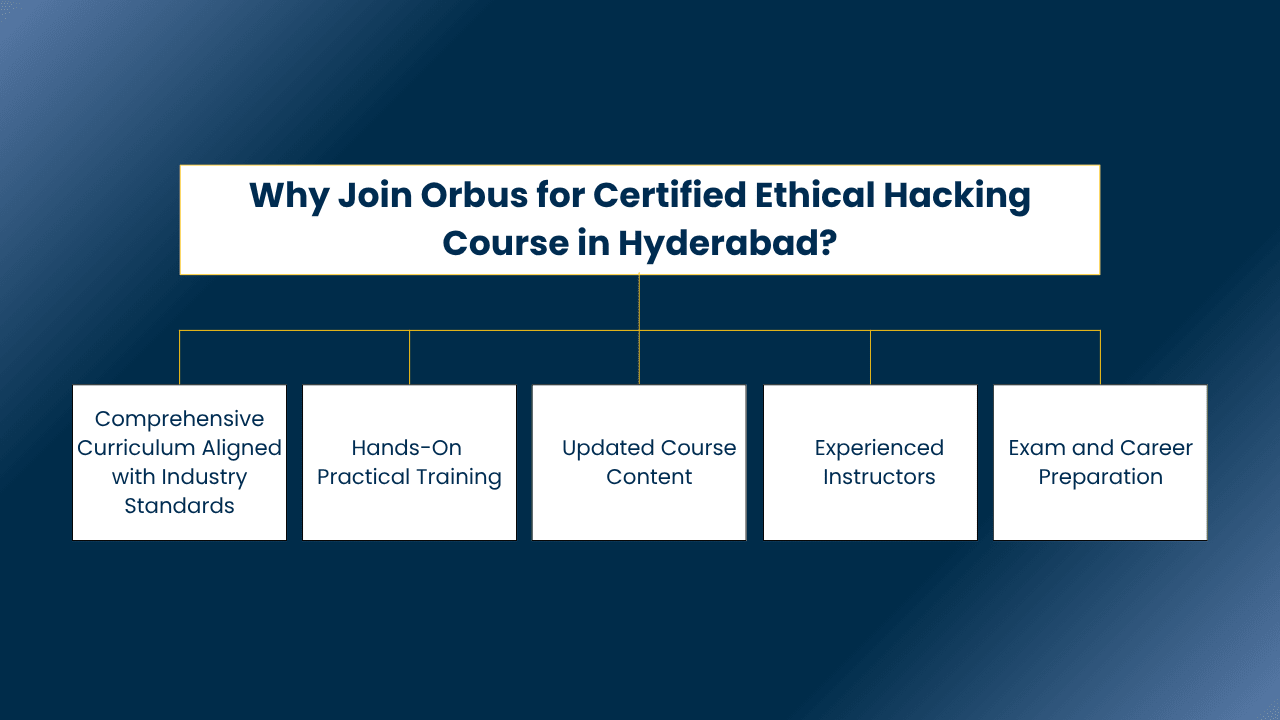 Why Join Orbus for Certified Ethical Hacking Course in Hyderabad?

Comprehensive Curriculum Aligned with Industry Standards

Hands-On Practical Training

Updated Course Content

Experienced Instructors

Exam and Career Preparation